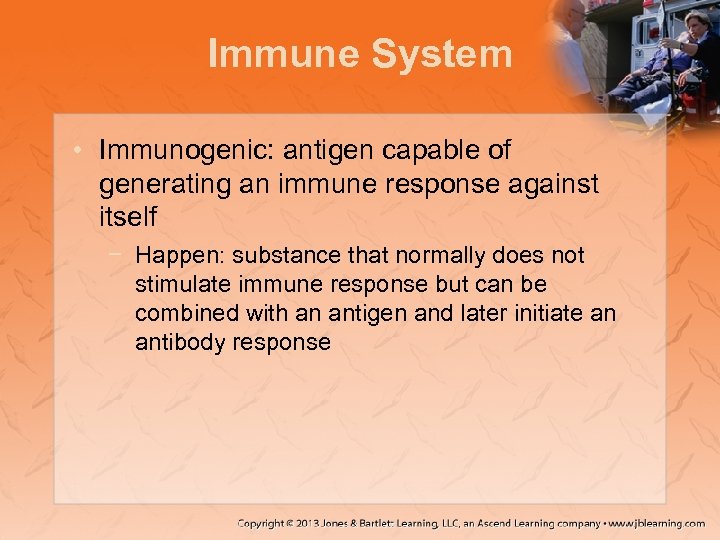 Immune System

• Immunogenic: antigen capable of generating an immune response against itself

– Happen: substance that normally does not stimulate immune response but can be combined with an antigen and later initiate an antibody response

Copyright © 2013 Jones & Bartlett Learning, LLC, an Ascend Learning company • www.jblearning.com